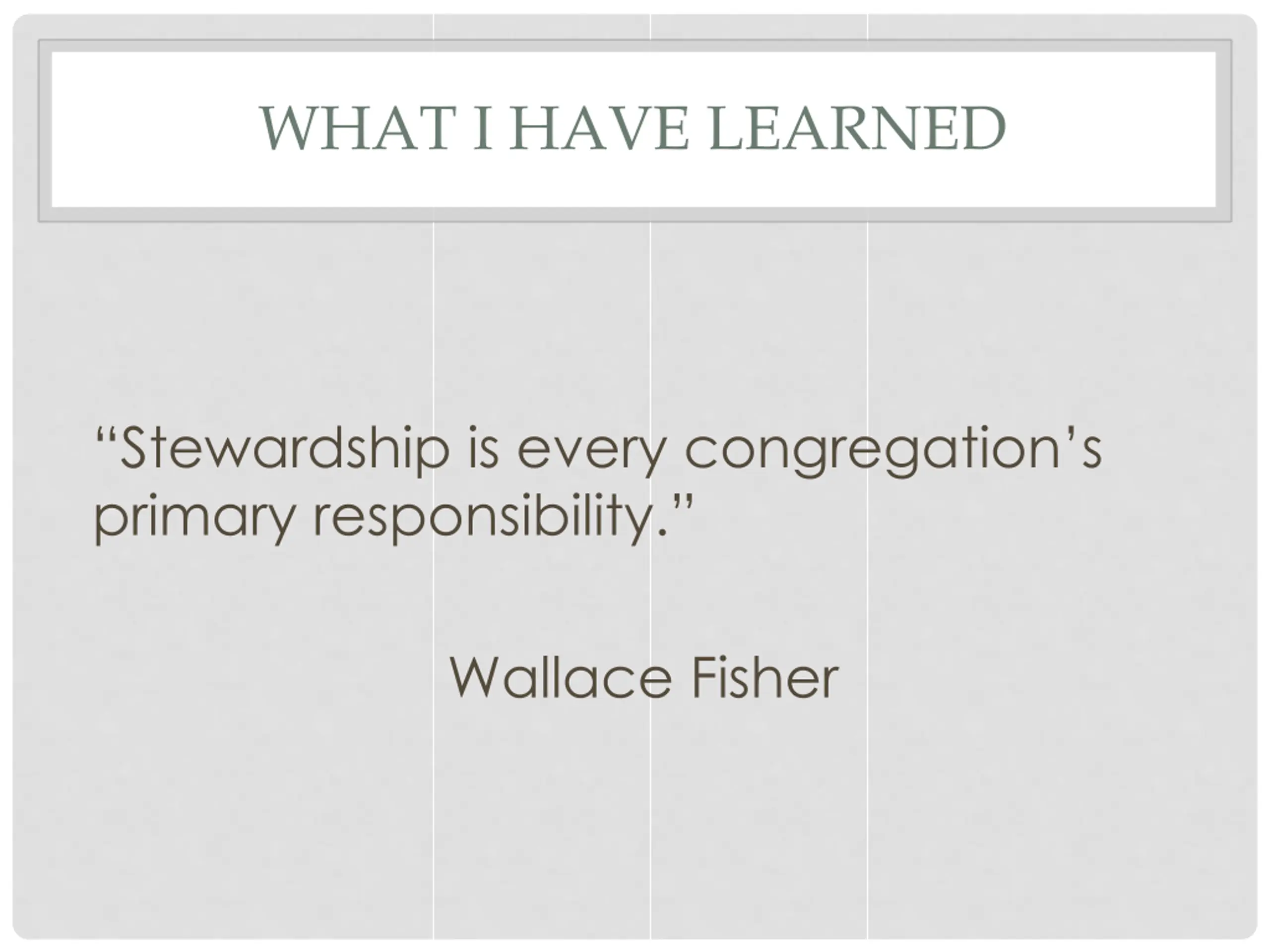 WHAT I HAVE LEARNED

“Stewardship is every congregation’s primary responsibility.”

Wallace Fisher